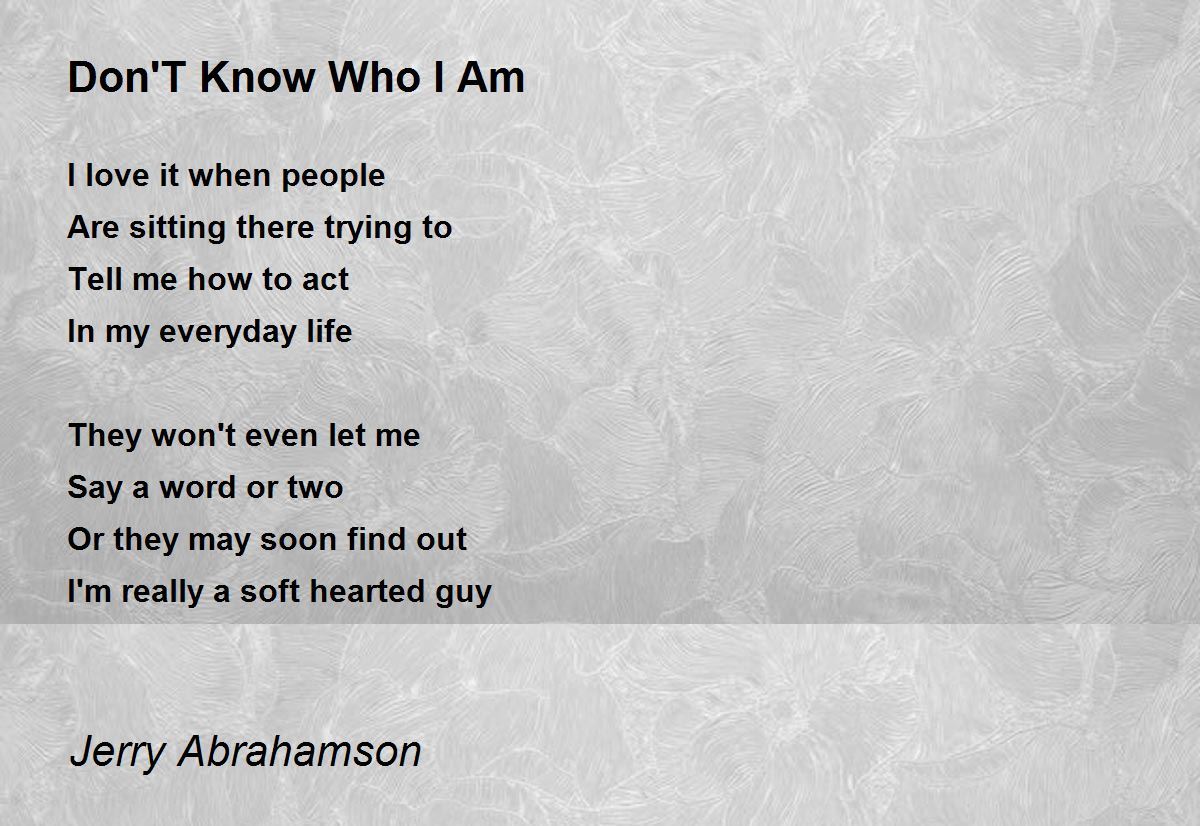 Don'T Know Who I Am

I love it when people
Are sitting there trying to
Tell me how to act
In my everyday life

They won't even let me
Say a word or two
Or they may soon find out
I'm really a soft hearted guy

Jerry Abrahamson